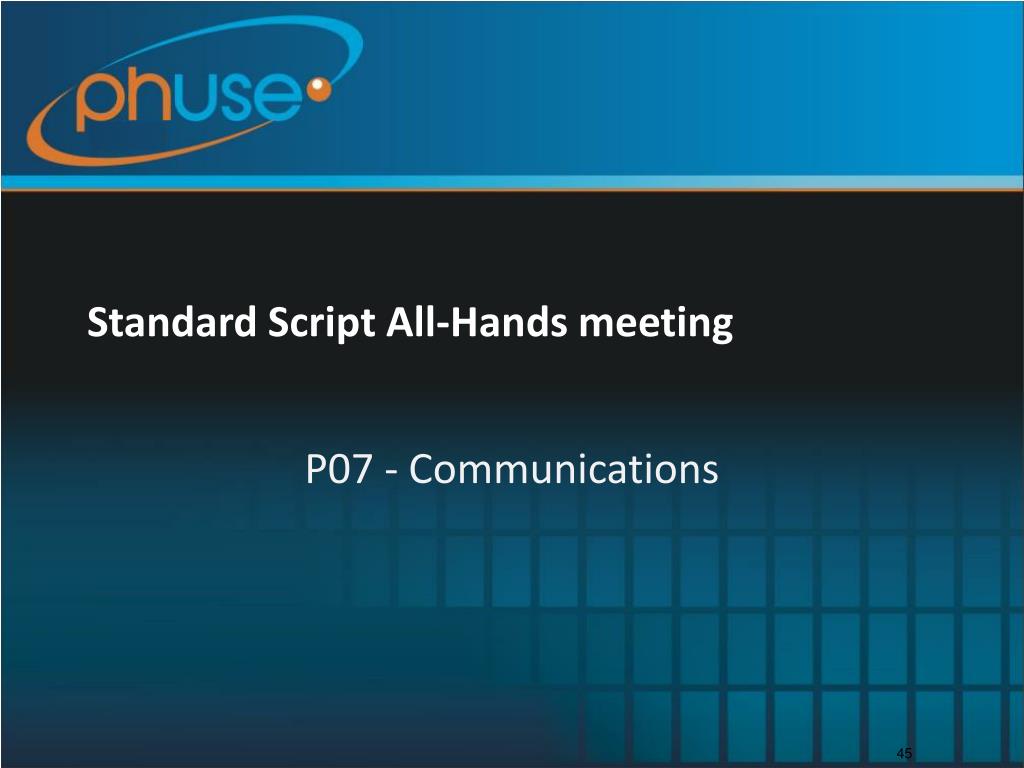 phuse

Standard Script All-Hands meeting

P07 - Communications

45